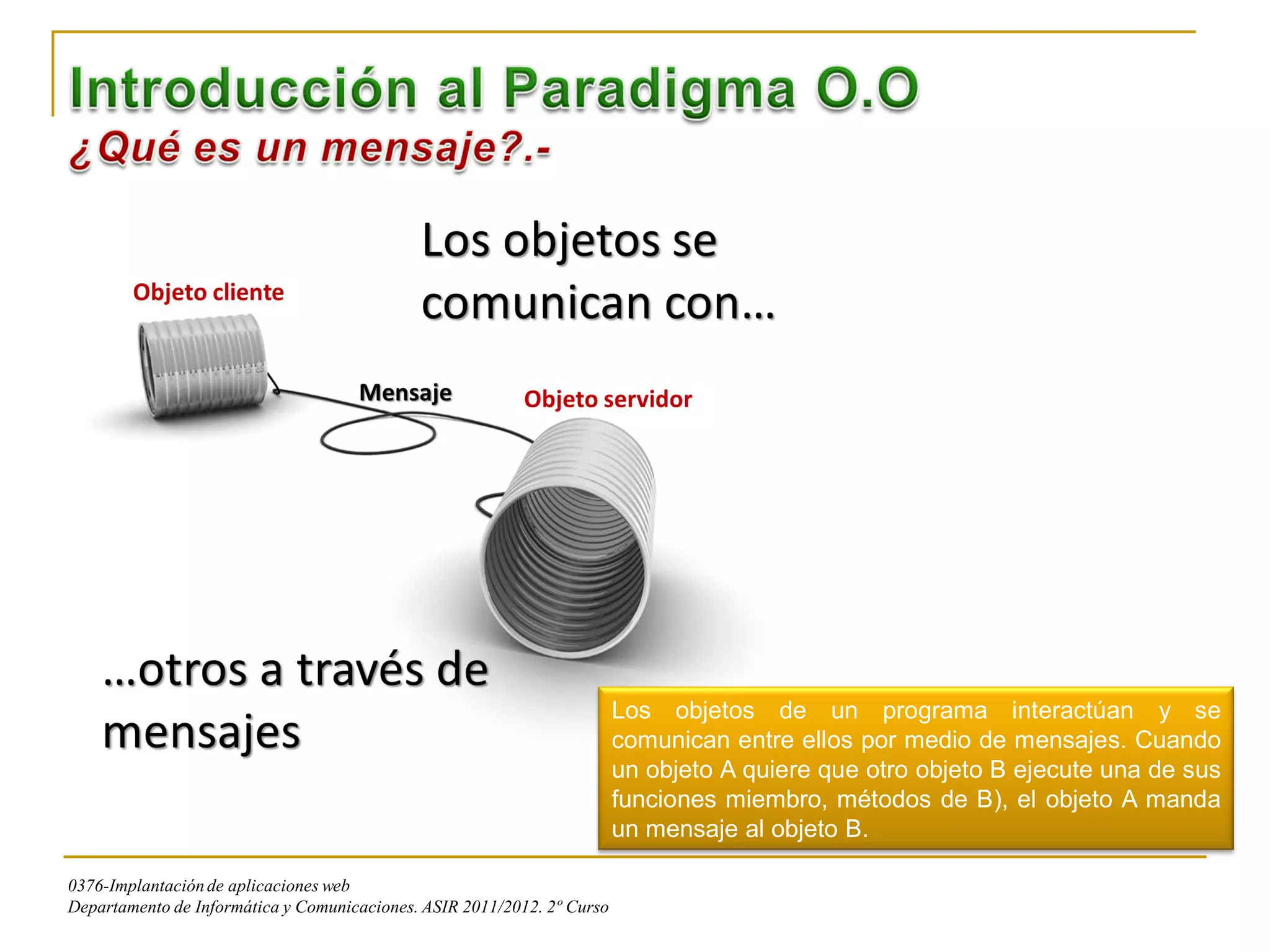 Introducción al Paradigma O.O

¿Qué es un mensaje?.-

Los objetos se comunican con…

Objeto cliente

Mensaje

Objeto servidor

…otros a través de mensajes

Los objetos de un programa interactúan y se comunican entre ellos por medio de mensajes. Cuando un objeto A quiere que otro objeto B ejecute una de sus funciones miembro, métodos de B), el objeto A manda un mensaje al objeto B.

0376-Implantación de aplicaciones web
Departamento de Informática y Comunicaciones. ASIR 2011/2012. 2º Curso